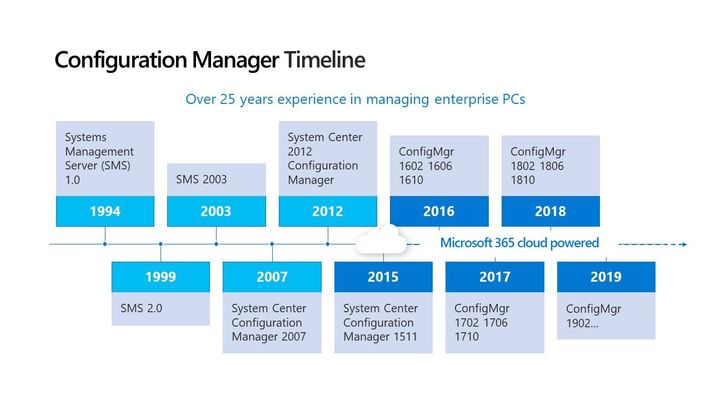 Configuration Manager Timeline

Over 25 years experience in managing enterprise PCs

Systems Management Server (SMS) 1.0

1994

SMS 2003

2003

System Center 2012 Configuration Manager

2012

ConfigMgr 1602 1606 1610

2016

ConfigMgr 1802 1806 1810

2018

Microsoft 365 cloud powered

1999

SMS 2.0

2007

System Center Configuration Manager 2007

2015

System Center Configuration Manager 1511

2017

ConfigMgr 1702 1706 1710

2019

ConfigMgr 1902...